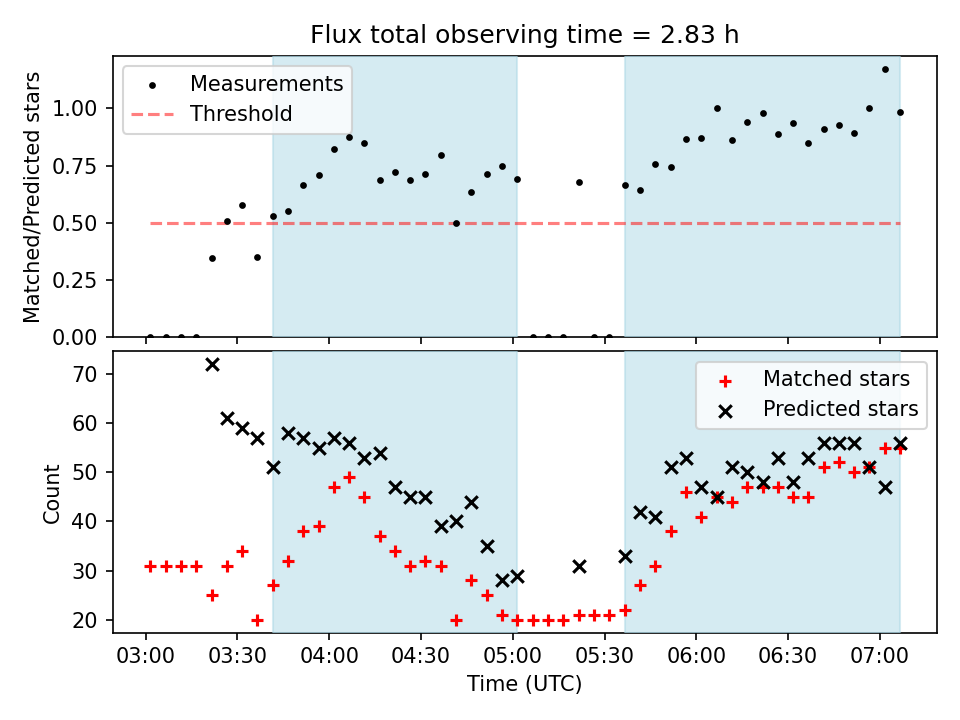 Flux total observing time = 2.83 h

Measurements
Threshold

Matched/Predicted stars

1.00
0.75
0.50
0.25
0.00

Matched stars
Predicted stars

Count

70
60
50
40
30
20

03:00 03:30 04:00 04:30 05:00 05:30 06:00 06:30 07:00

Time (UTC)